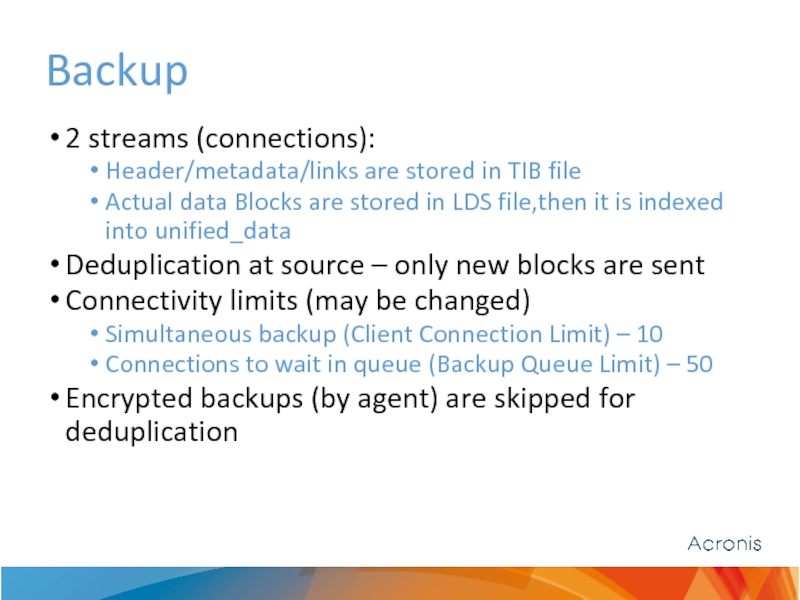 Backup

• 2 streams (connections):
  • Header/metadata/links are stored in TIB file
  • Actual data Blocks are stored in LDS file,then it is indexed into unified_data
• Deduplication at source – only new blocks are sent
• Connectivity limits (may be changed)
  • Simultaneous backup (Client Connection Limit) – 10
  • Connections to wait in queue (Backup Queue Limit) – 50
• Encrypted backups (by agent) are skipped for deduplication

Acronis